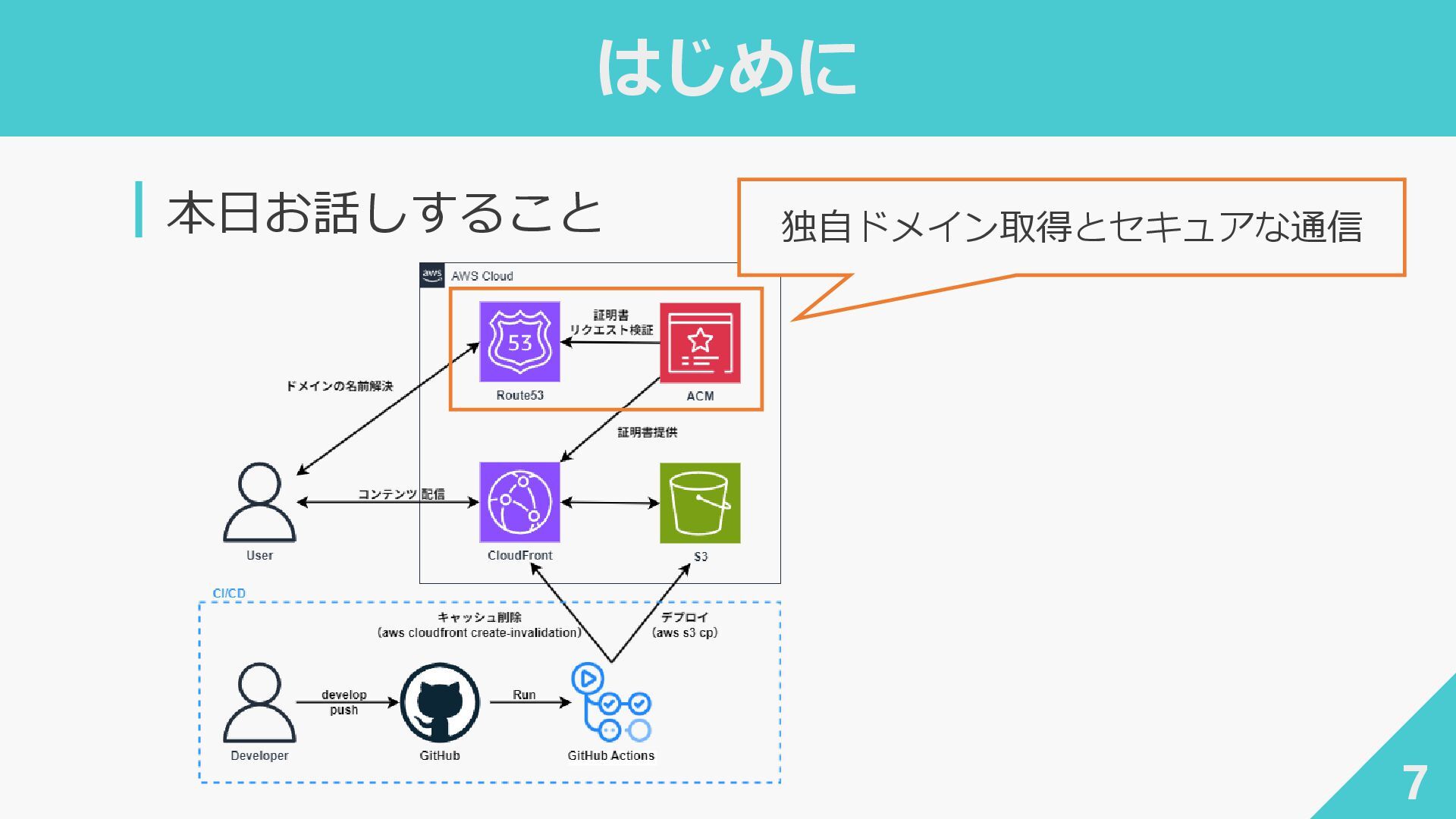 はじめに

本日お話しすること

独自ドメイン取得とセキュアな通信

aws AWS Cloud

証明書
リクエスト検証

53

Route53

ACM

ドメインの名前解決

証明書提供

コンテンツ 配信

User

CloudFront

S3

CI/CD

キャッシュ削除
(aws cloudfront create-invalidation)

デプロイ
(aws s3 cp)

develop
push

Run

Developer

GitHub

GitHub Actions

7